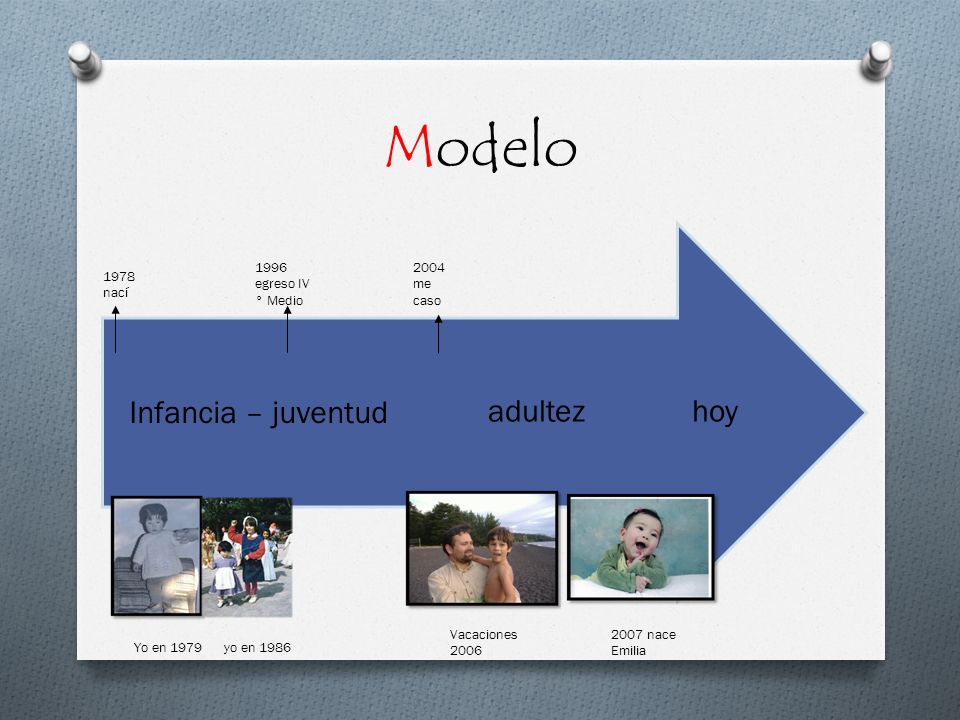 Modelo

1978 nací

1996 egreso IV ° Medio

2004 me caso

Infancia – juventud

adultez

hoy

Yo en 1979

yo en 1986

Vacaciones 2006

2007 nace Emilia